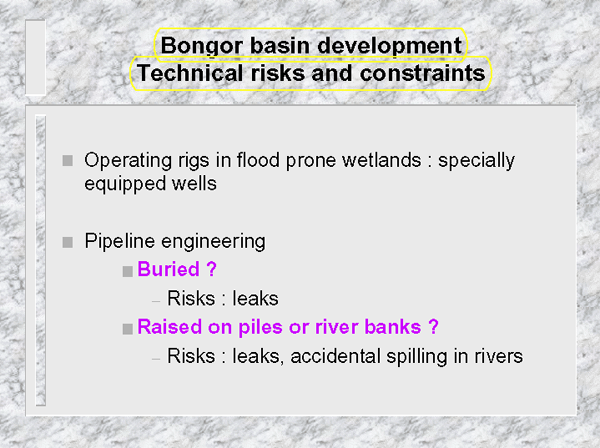 Bongor basin development
Technical risks and constraints

Operating rigs in flood prone wetlands : specially equipped wells

Pipeline engineering

Buried ?

– Risks : leaks

Raised on piles or river banks ?

– Risks : leaks, accidental spilling in rivers